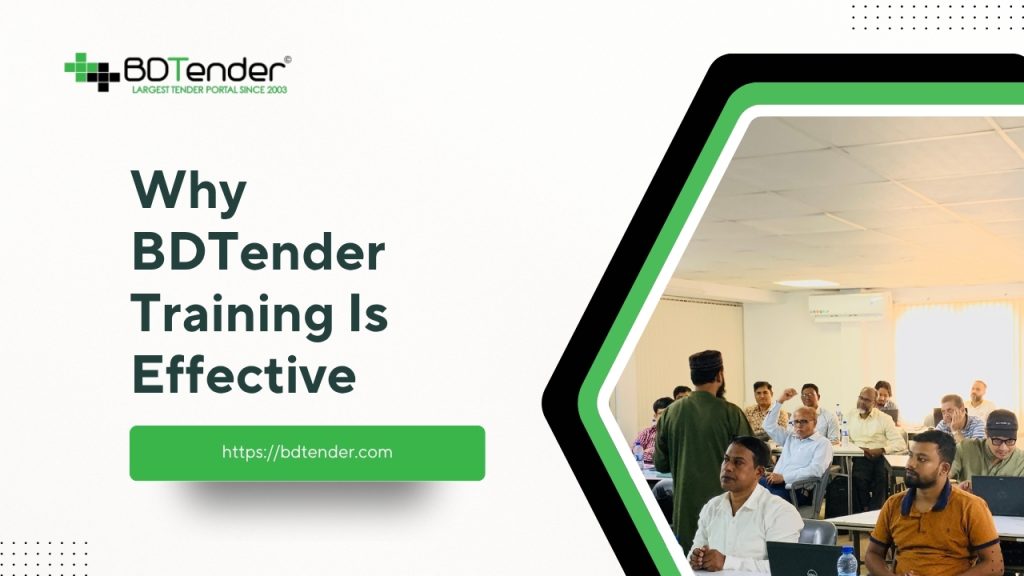 BDTender©
LARGEST TENDER PORTAL SINCE 2003

Why BDTender Training Is Effective

https://bdtender.com